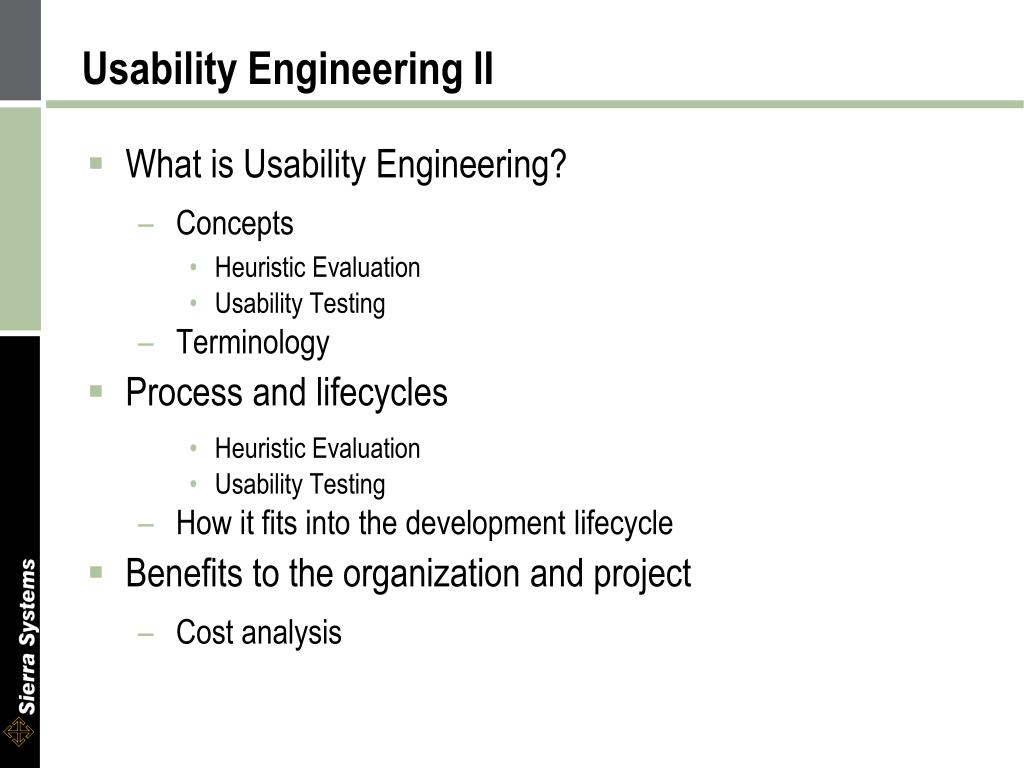 Usability Engineering II

▪ What is Usability Engineering?
– Concepts
• Heuristic Evaluation
• Usability Testing
– Terminology
▪ Process and lifecycles
• Heuristic Evaluation
• Usability Testing
– How it fits into the development lifecycle
▪ Benefits to the organization and project
– Cost analysis

Sierra Systems